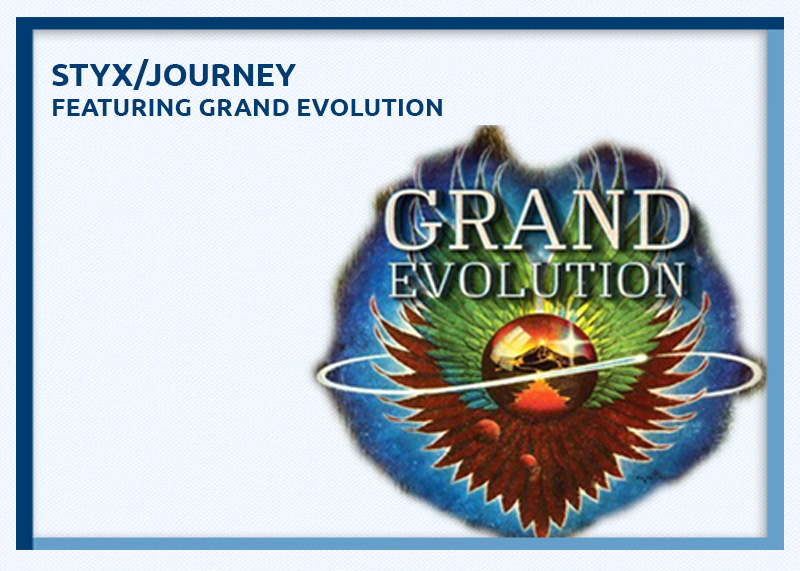 STYX/JOURNEY
FEATURING GRAND EVOLUTION

GRAND
EVOLUTION